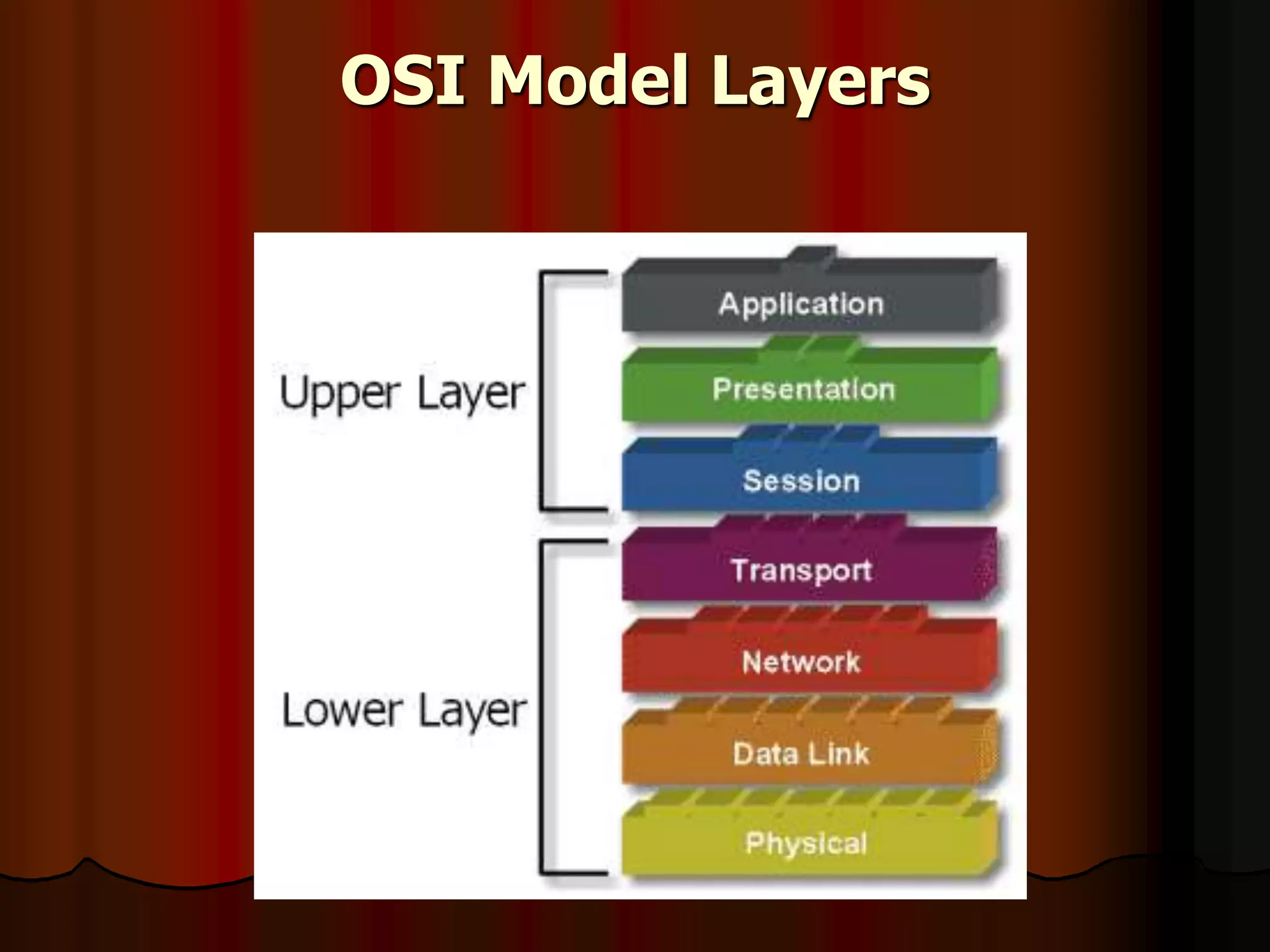 OSI Model Layers

Upper Layer

Application

Presentation

Session

Lower Layer

Transport

Network

Data Link

Physical